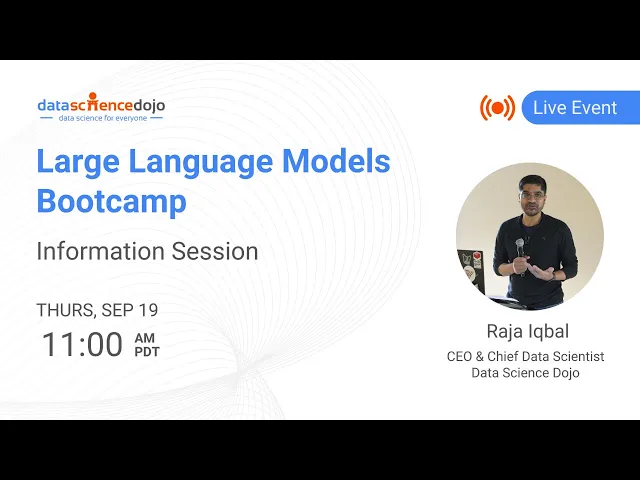 datasciencedojo
data science for everyone

Live Event

Large Language Models Bootcamp

Information Session

THURS, SEP 19
11:00 AM PDT

Raja Iqbal
CEO & Chief Data Scientist
Data Science Dojo